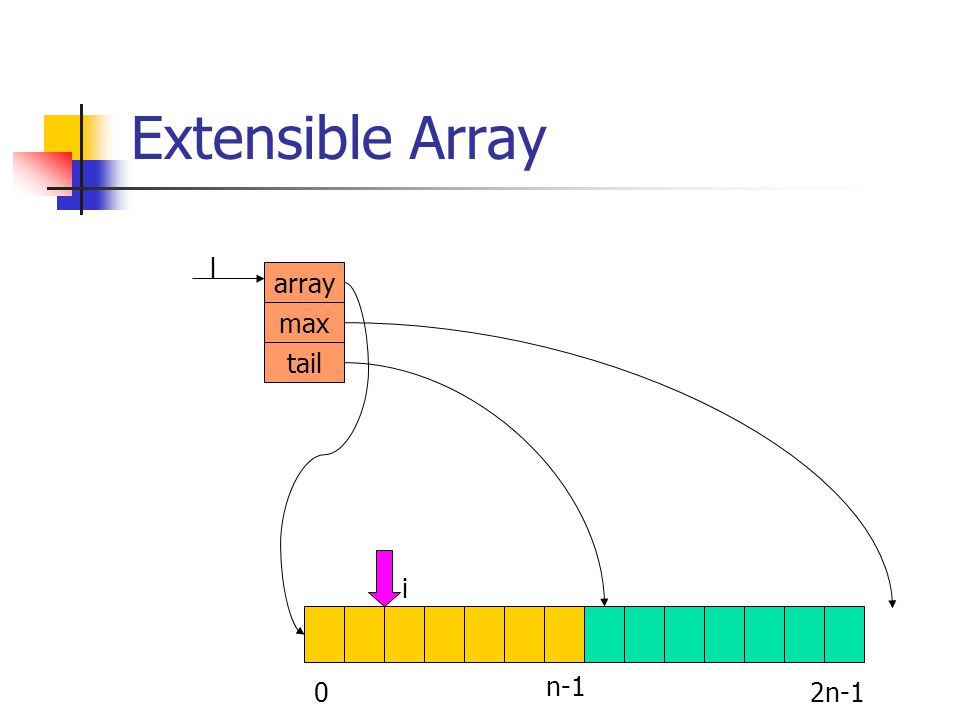 Extensible Array

l

array

max

tail

i

0

n-1

2n-1